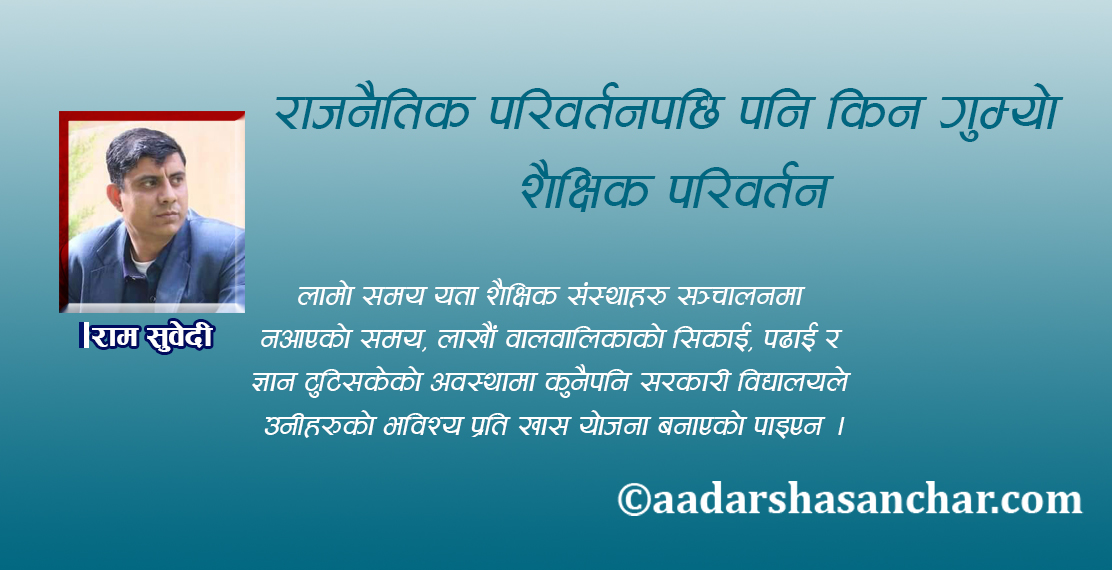 राजनैतिक परिवर्तनपछि पनि किन गुम्यो शैक्षिक परिवर्तन

।राम सुवेदी

लामो समय यता शैक्षिक संस्थाहरु सञ्चालनमा नआएको समय, लाखौं वालवालिकाको सिकाई, पढाई र ज्ञान टुटिसकेको अवस्थामा कुनैपनि सरकारी विद्यालयले उनीहरुको भविश्य प्रति खास योजना बनाएको पाइएन ।

©aadarshasanchar.com